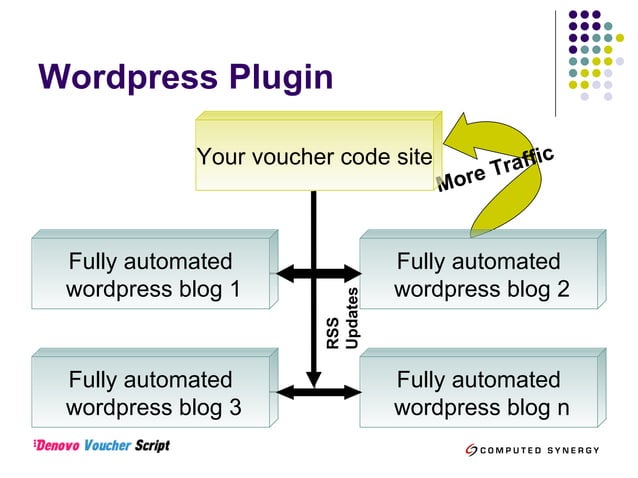 Wordpress Plugin

Your voucher code site

More Traffic

Fully automated wordpress blog 1

Fully automated wordpress blog 2

RSS Updates

Fully automated wordpress blog 3

Fully automated wordpress blog n

Denovo Voucher Script

COMPUTED SYNERGY